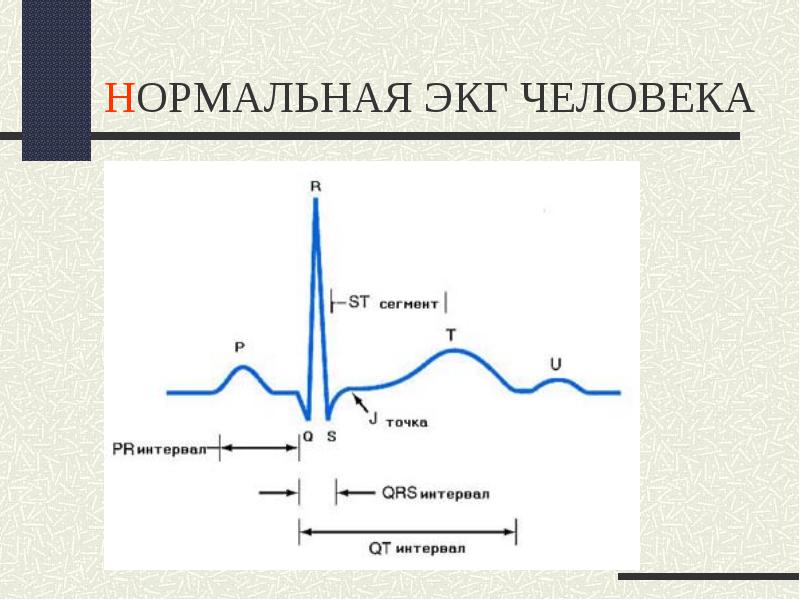 НОРМАЛЬНАЯ ЭКГ ЧЕЛОВЕКА

R

ST сегмент

P

T

U

J точка

Q

S

PR интервал

QRS интервал

QT интервал